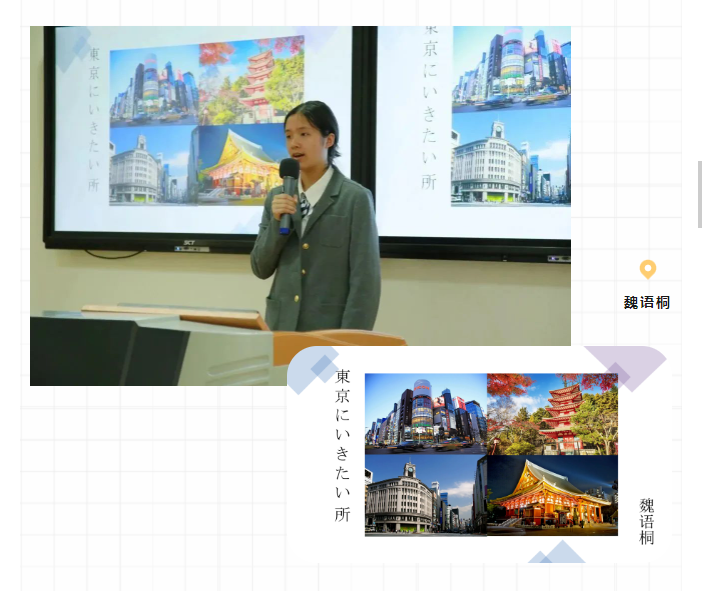 東京にいきたい所

東京にいきたい所

SCT

魏语桐

東京にいきたい所

魏语桐